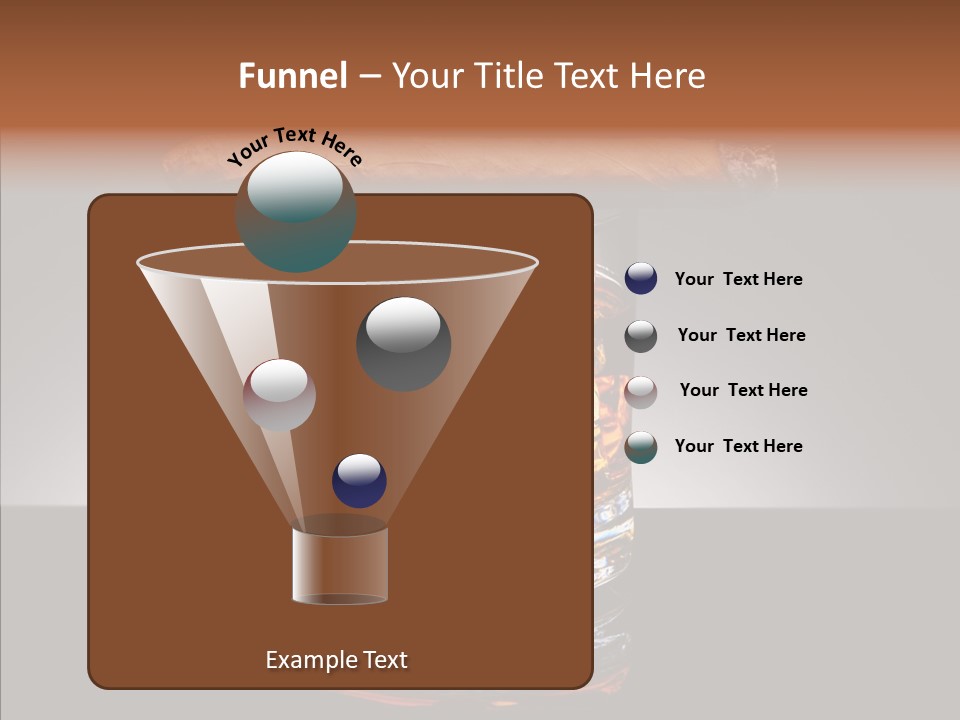 Funnel – Your Title Text Here

Your Text Here

Your Text Here

Your Text Here

Your Text Here

Your Text Here

Example Text